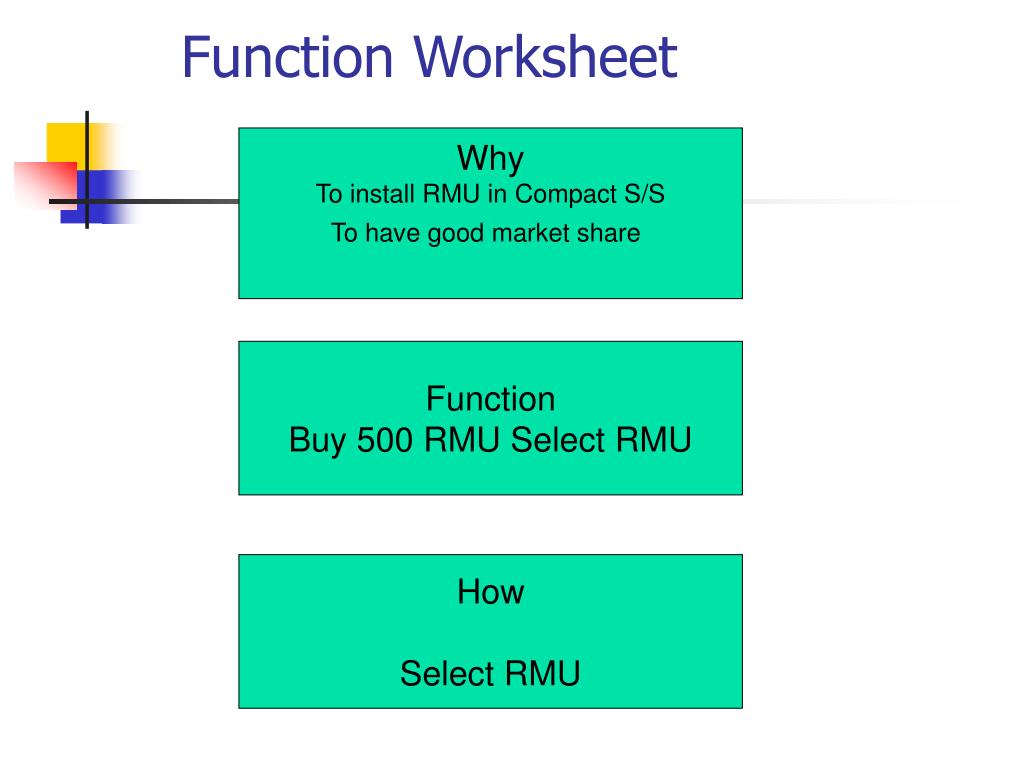 Function Worksheet

Why
To install RMU in Compact S/S
To have good market share

Function
Buy 500 RMU Select RMU

How

Select RMU